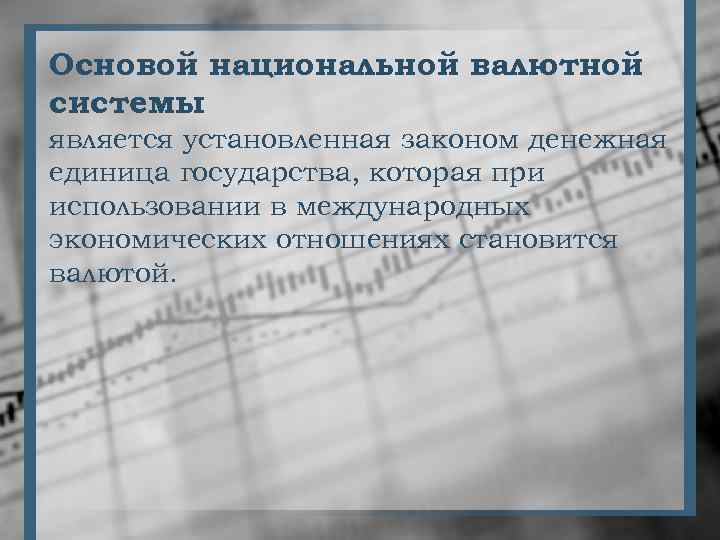 Основой национальной валютной системы
является установленная законом денежная единица государства, которая при использовании в международных экономических отношениях становится валютой.